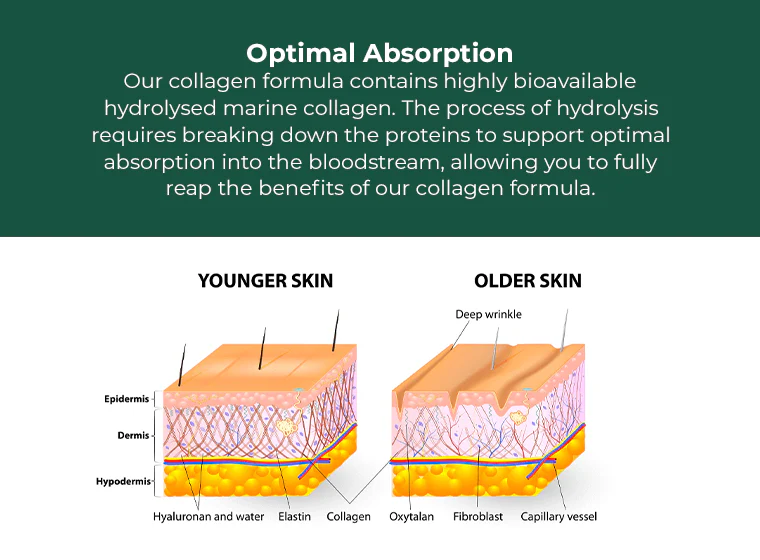 Optimal Absorption
Our collagen formula contains highly bioavailable hydrolysed marine collagen. The process of hydrolysis requires breaking down the proteins to support optimal absorption into the bloodstream, allowing you to fully reap the benefits of our collagen formula.

YOUNGER SKIN

OLDER SKIN

Deep wrinkle

Epidermis

Dermis

Hypodermis

Hyaluronan and water

Elastin

Collagen

Oxytalan

Fibroblast

Capillary vessel